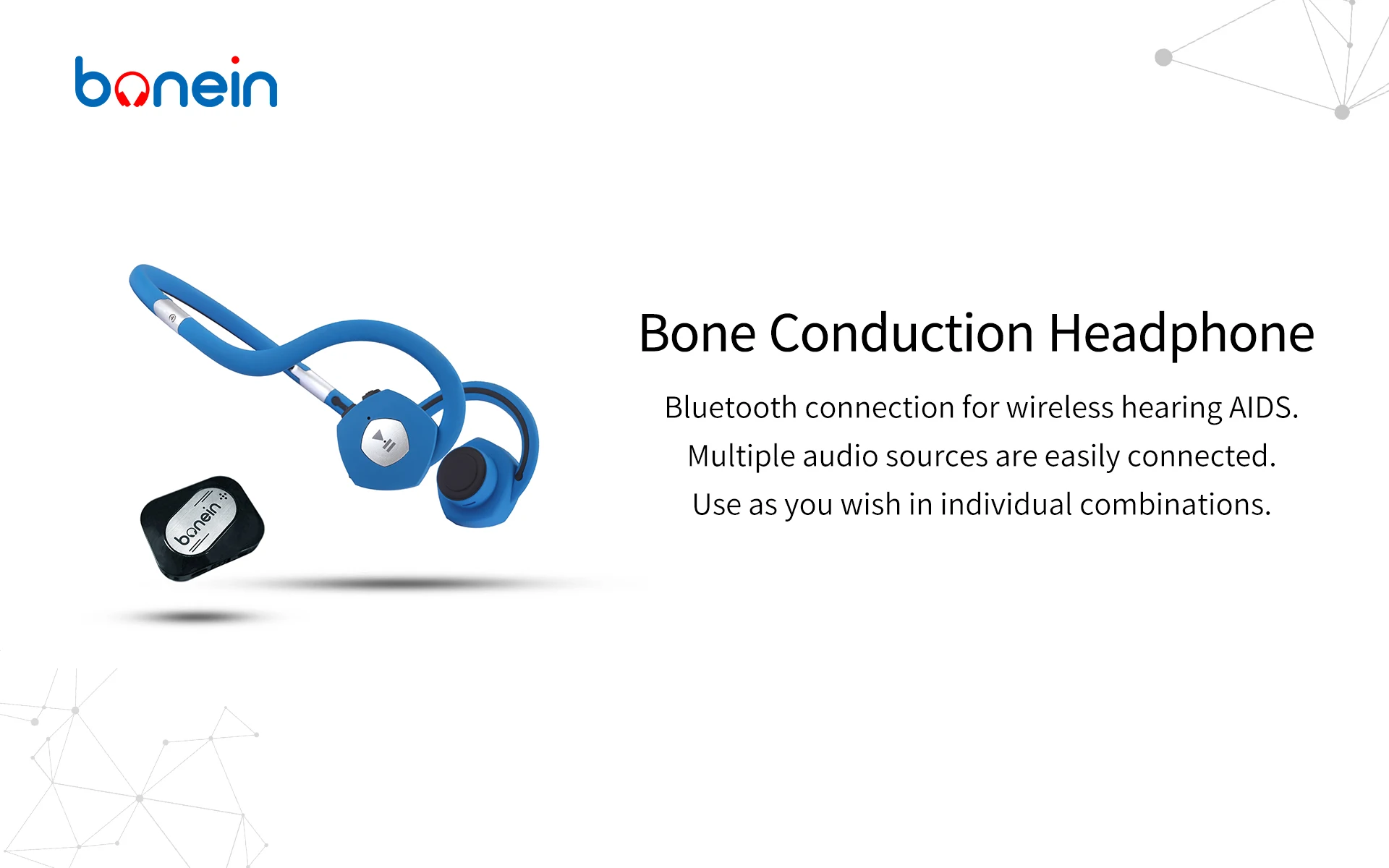 bonein

bonein

Bone Conduction Headphone

Bluetooth connection for wireless hearing AIDS.
Multiple audio sources are easily connected.
Use as you wish in individual combinations.